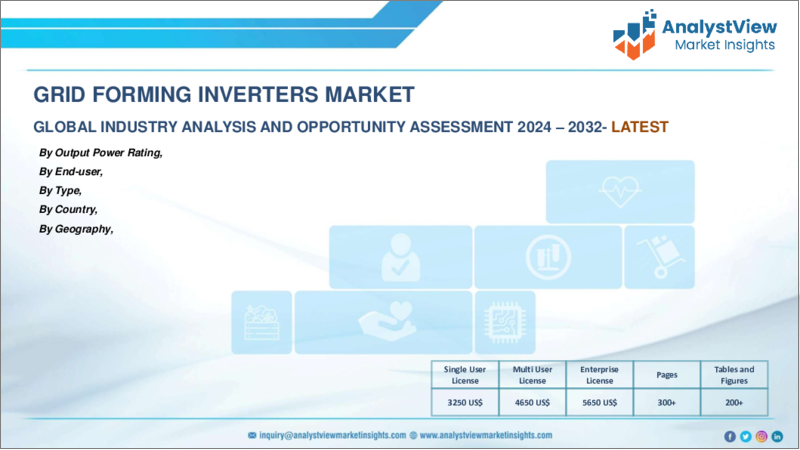 AnalystView
Market Insights

GRID FORMING INVERTERS MARKET

GLOBAL INDUSTRY ANALYSIS AND OPPORTUNITY ASSESSMENT 2024 – 2032- LATEST

By Output Power Rating,
By End-user,
By Type,
By Country,
By Geography,

| Single User License | Multi User License | Enterprise License | Pages | Tables and Figures |
|---|---|---|---|---|
| 3250 US$ | 4650 US$ | 5650 US$ | 300+ | 200+ |

inquiry@analystviewmarketinsights.com www.analystviewmarketinsights.com